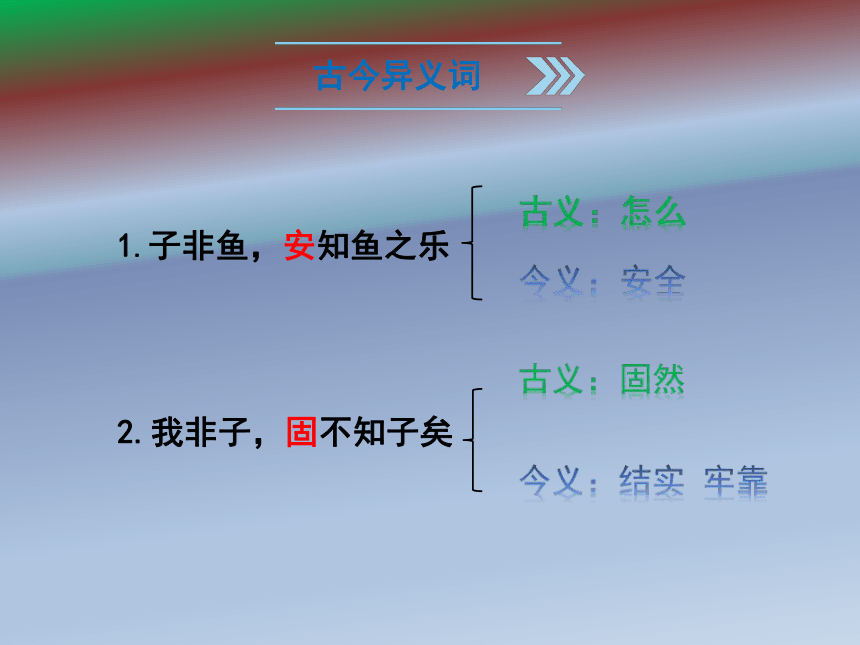 古今异义词

1. 子非鱼，安知鱼之乐

古义：怎么

今义：安全

2. 我非子，固不知子矣

古义：固然

今义：结实 牢靠